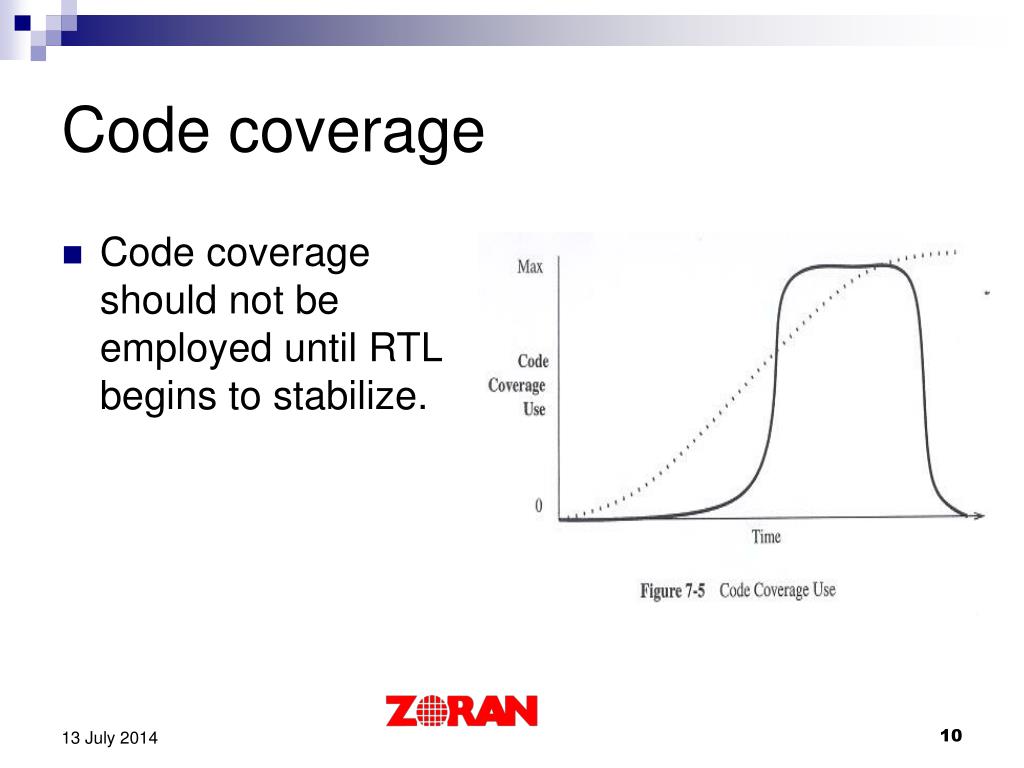 Code coverage

Code coverage should not be employed until RTL begins to stabilize.

Max

Code Coverage Use

0

Time

Figure 7-5 Code Coverage Use

ZORAN

13 July 2014

10